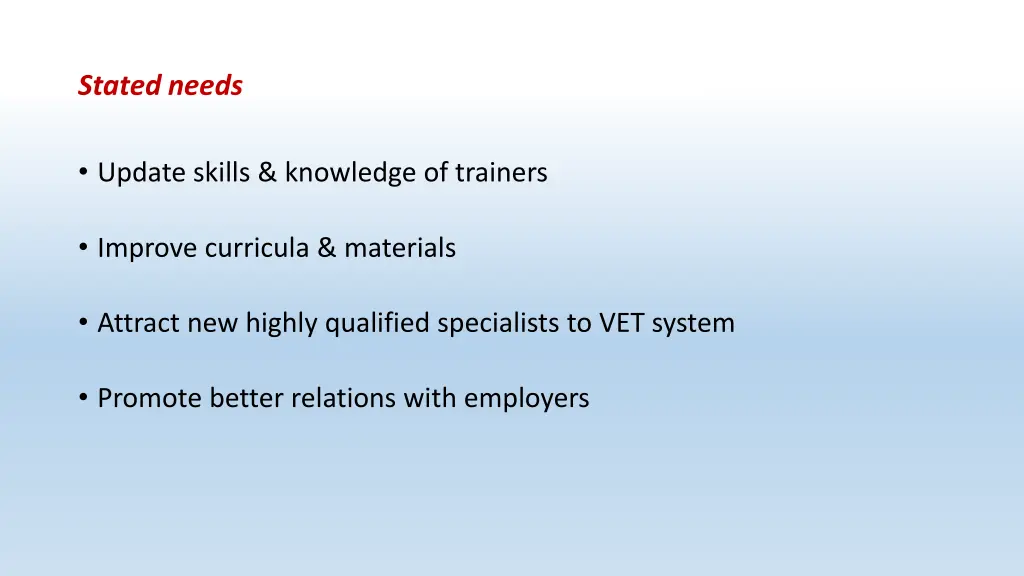 Stated needs

• Update skills & knowledge of trainers

• Improve curricula & materials

• Attract new highly qualified specialists to VET system

• Promote better relations with employers